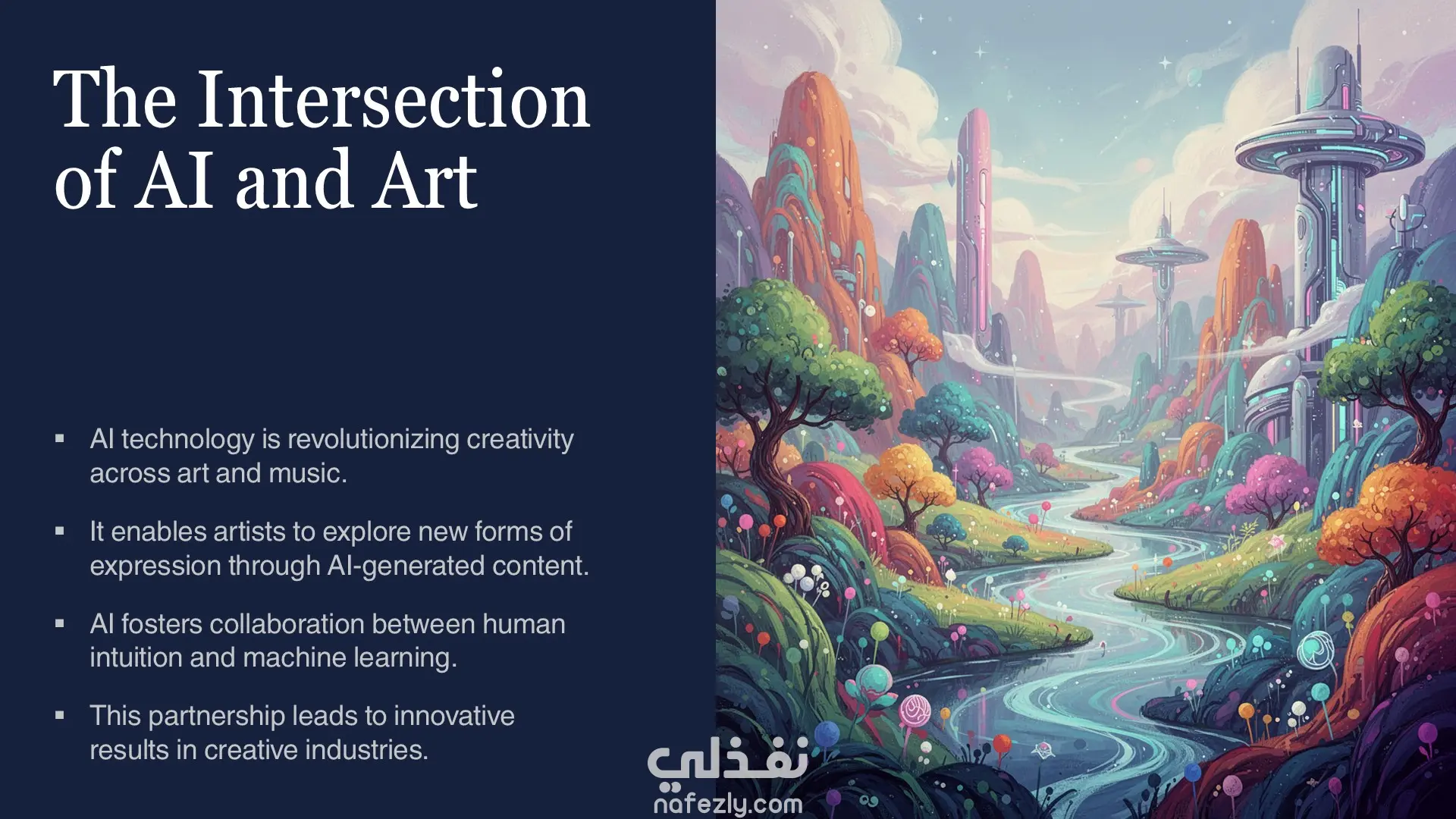 The Intersection of AI and Art

▪ AI technology is revolutionizing creativity across art and music.

▪ It enables artists to explore new forms of expression through AI-generated content.

▪ AI fosters collaboration between human intuition and machine learning.

▪ This partnership leads to innovative results in creative industries.

نفذلي
nafezly.com